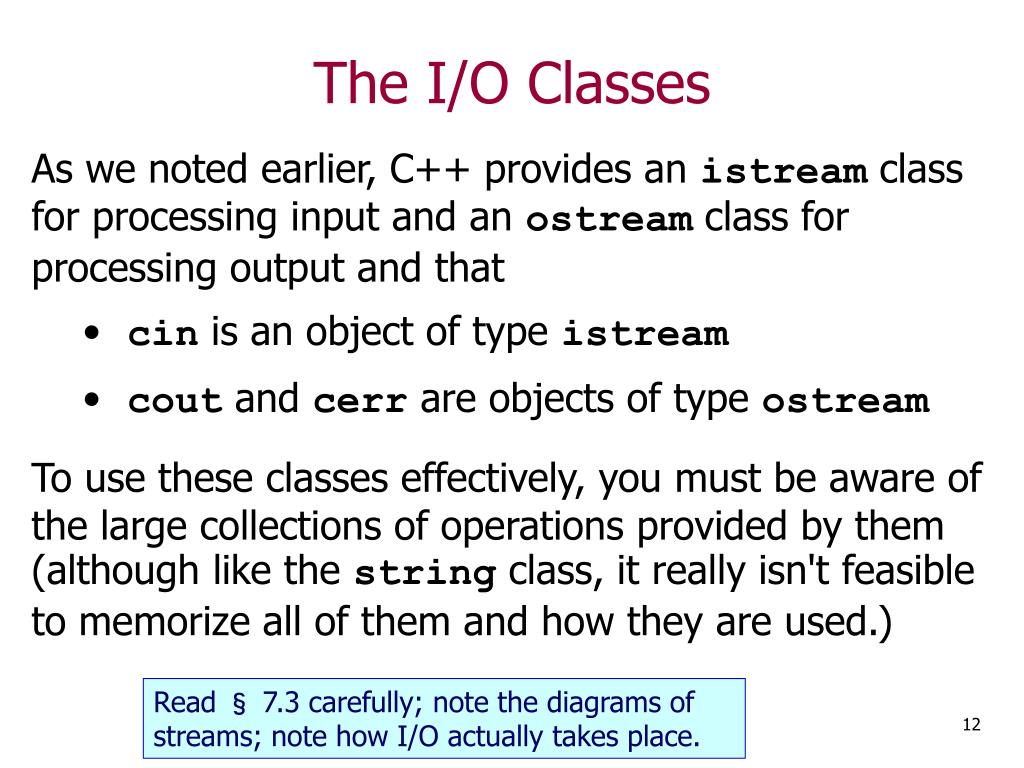 The I/O Classes

As we noted earlier, C++ provides an istream class for processing input and an ostream class for processing output and that

• cin is an object of type istream
• cout and cerr are objects of type ostream

To use these classes effectively, you must be aware of the large collections of operations provided by them (although like the string class, it really isn't feasible to memorize all of them and how they are used.)

Read § 7.3 carefully; note the diagrams of streams; note how I/O actually takes place.

12